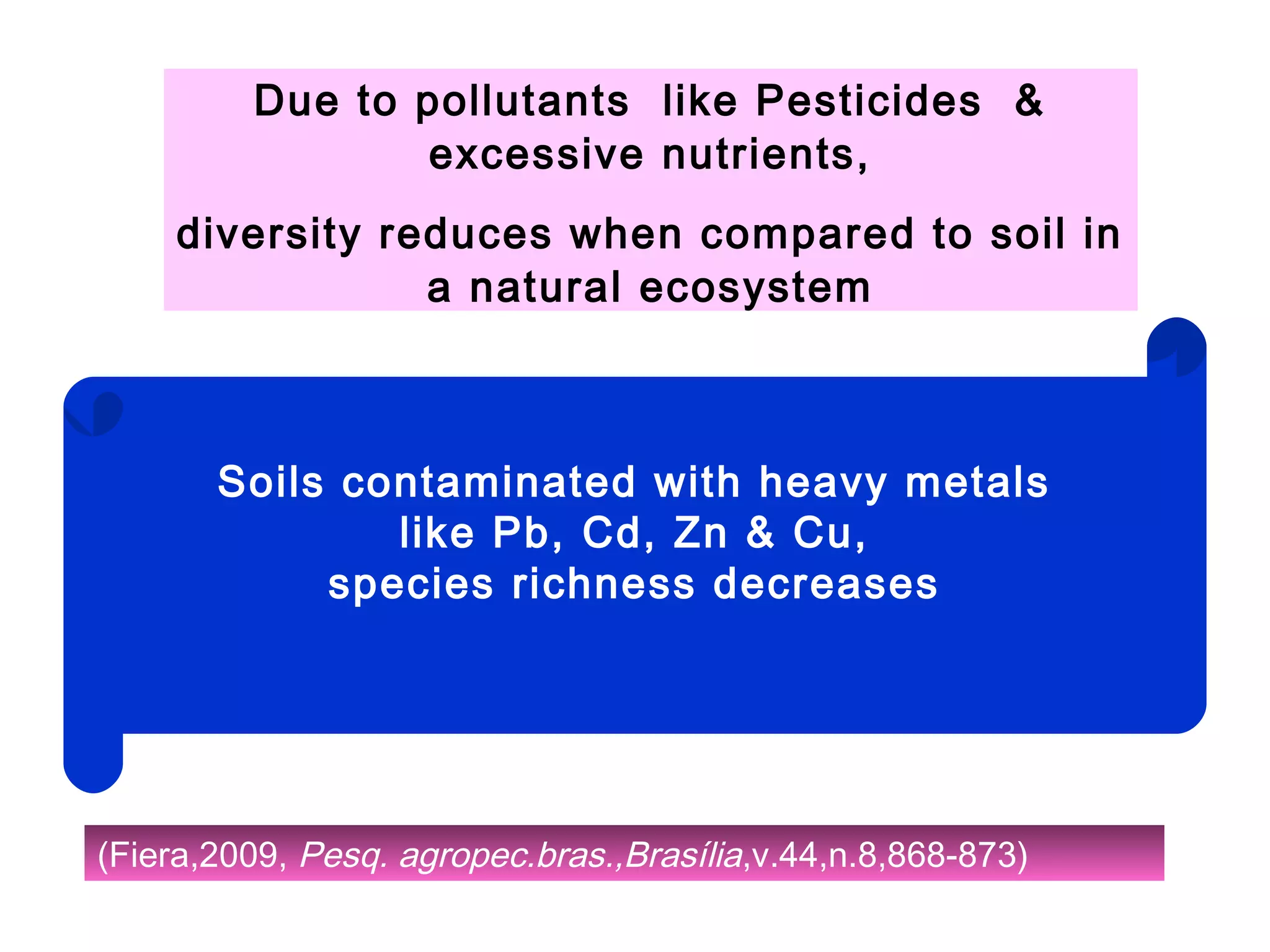 Due to pollutants like Pesticides & excessive nutrients,

diversity reduces when compared to soil in a natural ecosystem

Soils contaminated with heavy metals like Pb, Cd, Zn & Cu, species richness decreases

(Fiera,2009, Pesq. agropec.bras.,Brasília,v.44,n.8,868-873)